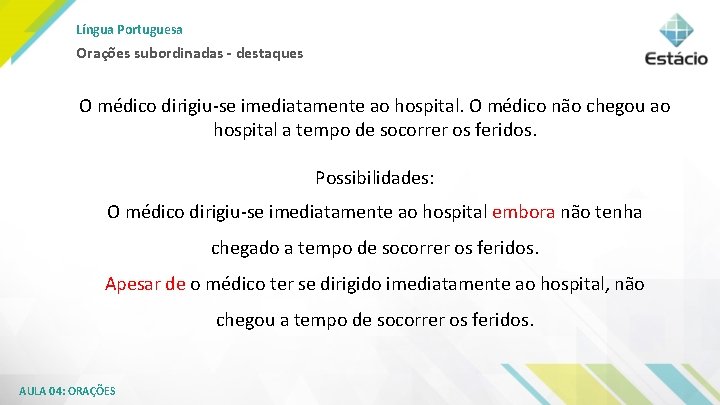 Língua Portuguesa
Orações subordinadas - destaques

Estácio

O médico dirigiu-se imediatamente ao hospital. O médico não chegou ao hospital a tempo de socorrer os feridos.

Possibilidades:

O médico dirigiu-se imediatamente ao hospital embora não tenha chegado a tempo de socorrer os feridos.

Apesar de o médico ter se dirigido imediatamente ao hospital, não chegou a tempo de socorrer os feridos.

AULA 04: ORAÇÕES